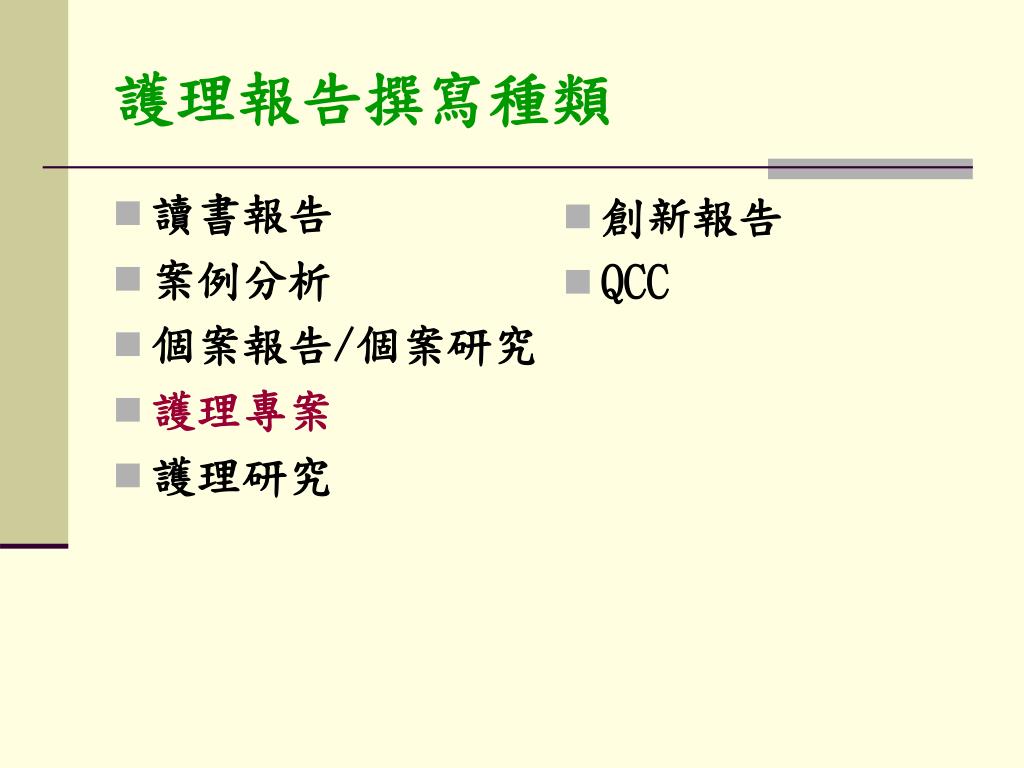 護理報告撰寫種類

讀書報告
案例分析
個案報告/個案研究
護理專案
護理研究

創新報告
QCC